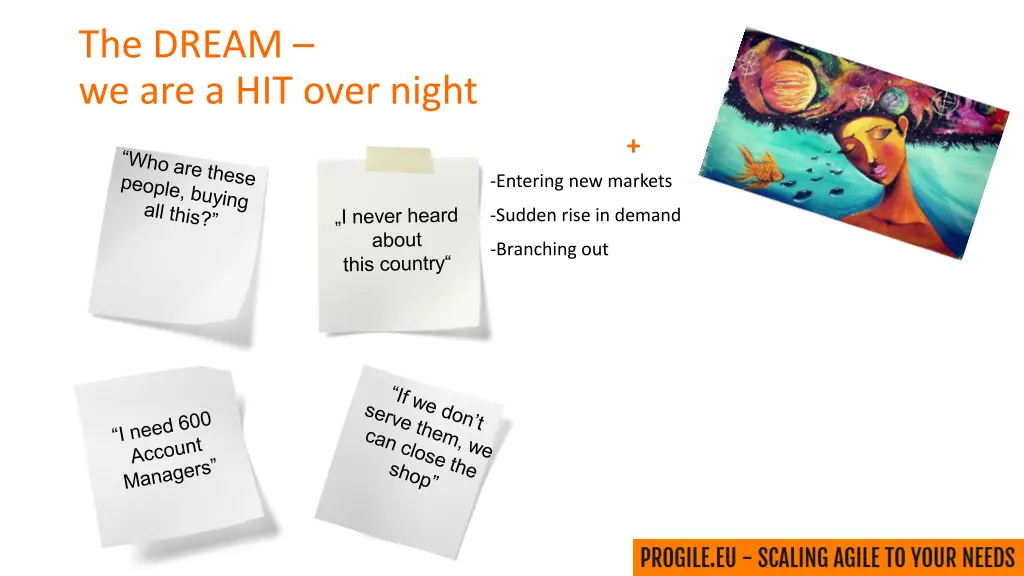 The DREAM –
we are a HIT over night

“Who are these people, buying all this?”

„I never heard about this country“

+

-Entering new markets

-Sudden rise in demand

-Branching out

“I need 600 Account Managers”

“If we don’t serve them, we can close the shop”

PROGILE.EU – SCALING AGILE TO YOUR NEEDS